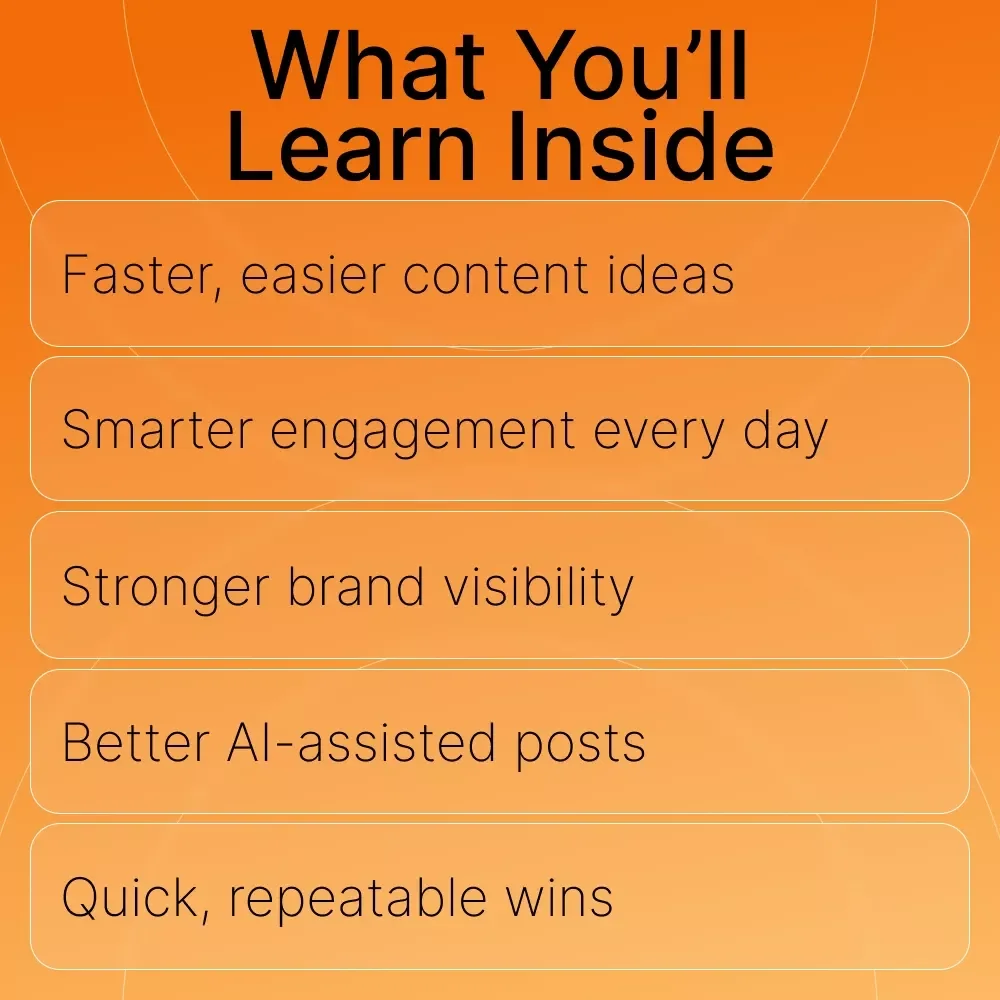 What You'll Learn Inside

Faster, easier content ideas

Smarter engagement every day

Stronger brand visibility

Better AI-assisted posts

Quick, repeatable wins